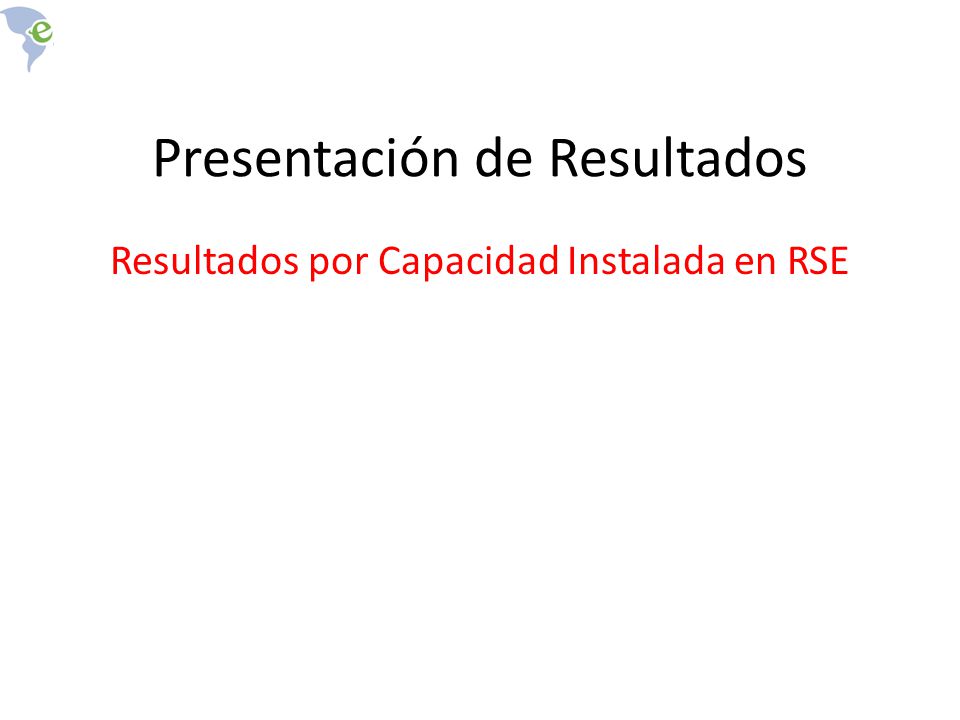 e

Presentación de Resultados

Resultados por Capacidad Instalada en RSE